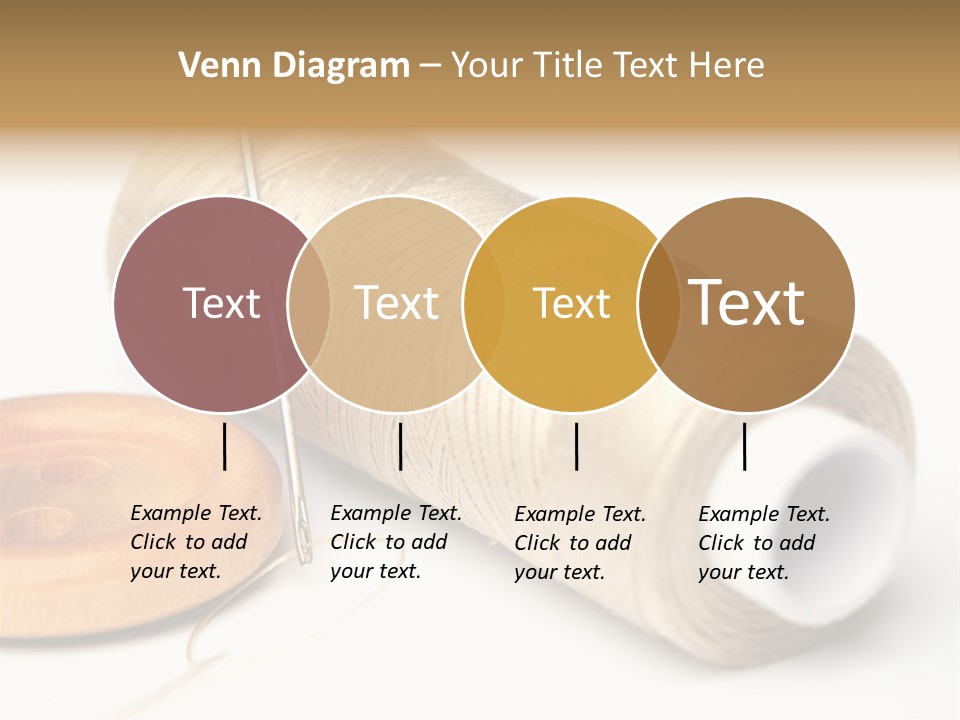 Venn Diagram – Your Title Text Here

Text

Text

Text

Text

Example Text. Click to add your text.

Example Text. Click to add your text.

Example Text. Click to add your text.

Example Text. Click to add your text.